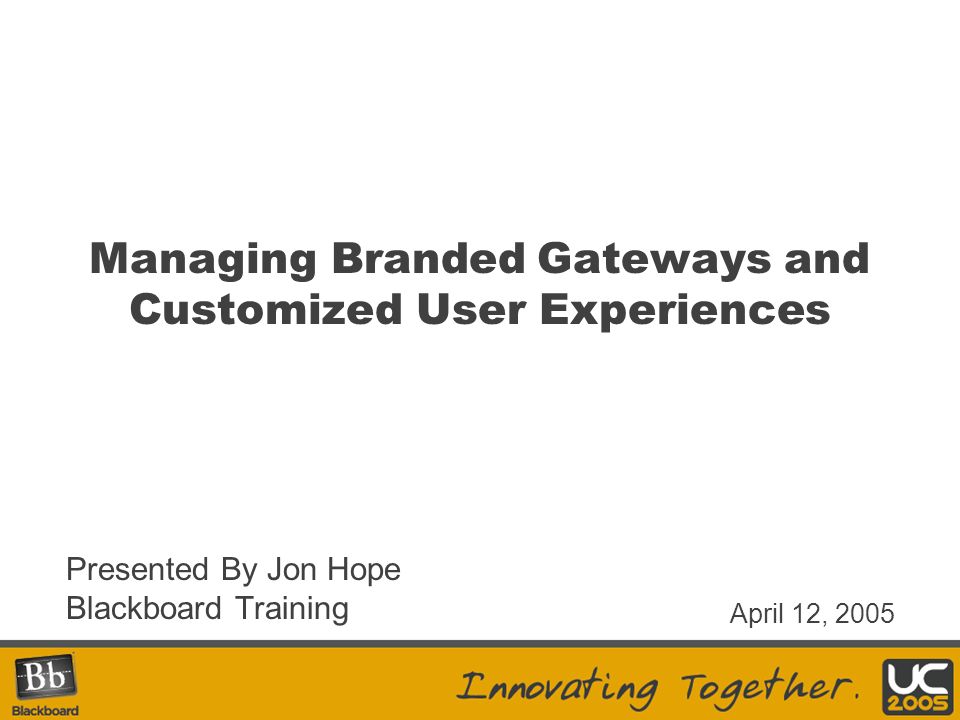 Managing Branded Gateways and Customized User Experiences

Presented By Jon Hope
Blackboard Training

April 12, 2005

Bb
Blackboard

Innovating Together.

UC
2005